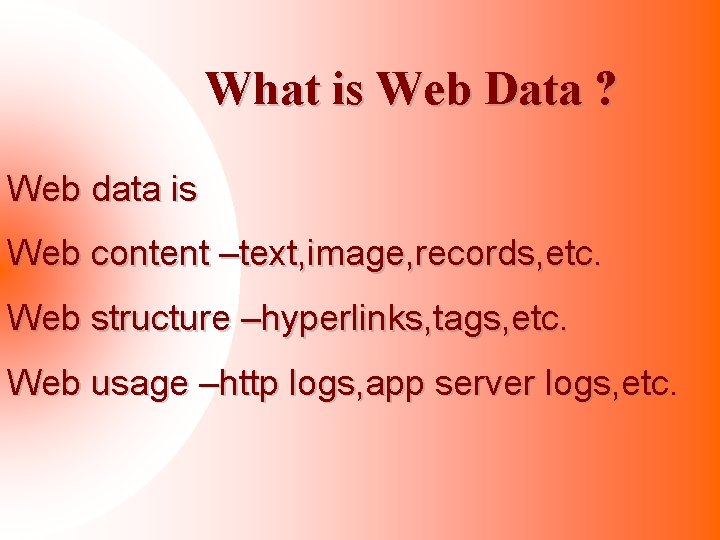 What is Web Data ?

Web data is

Web content –text,image,records,etc.

Web structure –hyperlinks,tags,etc.

Web usage –http logs,app server logs,etc.